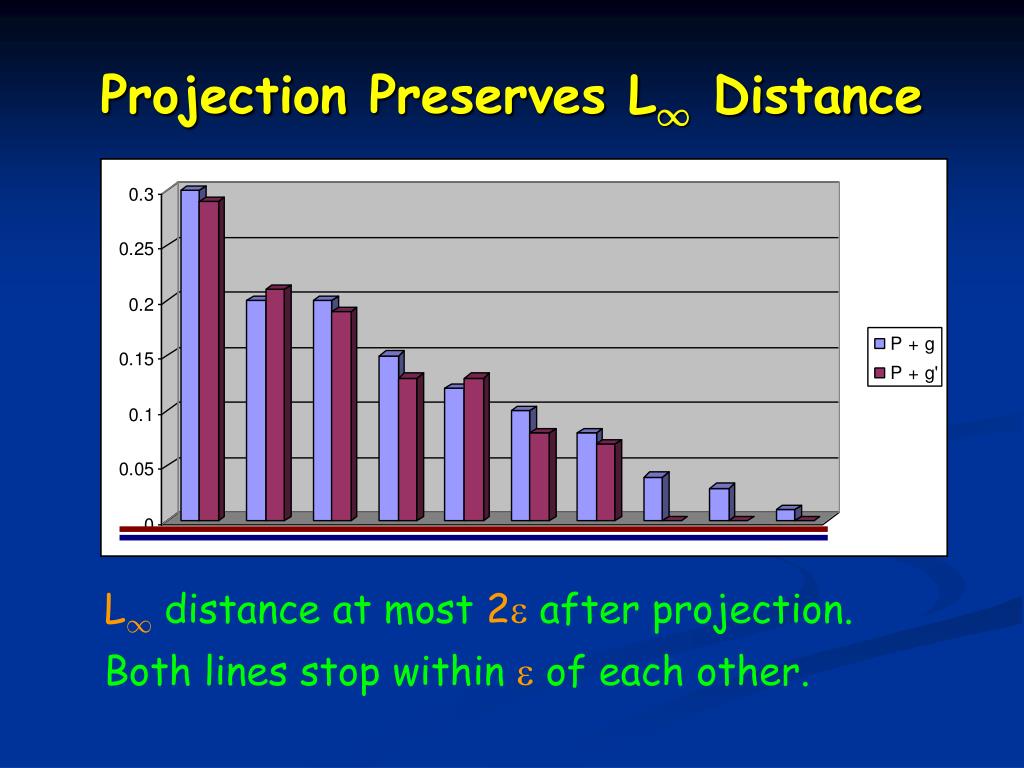 Projection Preserves $L_\infty$ Distance

0.3
0.25
0.2
0.15
0.1
0.05
0

P + g
P + g'

$L_\infty$ distance at most $2\varepsilon$ after projection.

Both lines stop within $\varepsilon$ of each other.